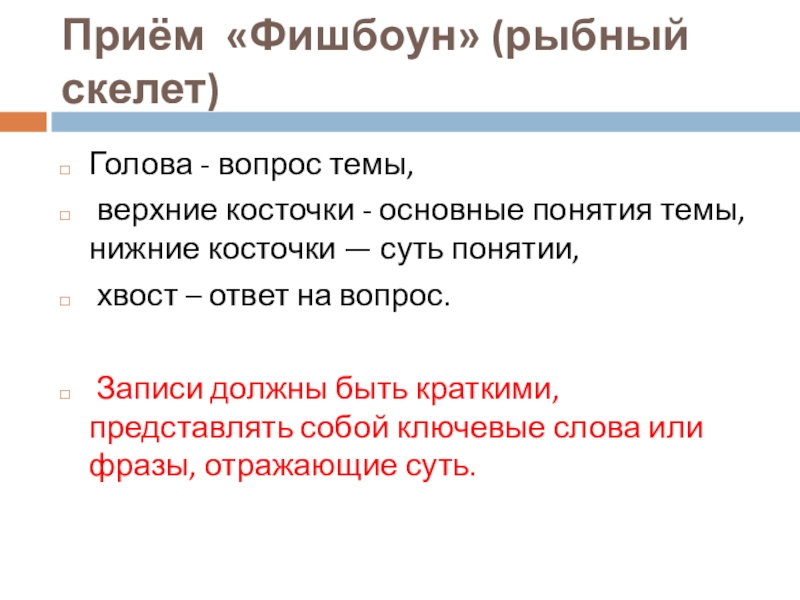 Приём «Фишбоун» (рыбный скелет)

Голова - вопрос темы,

верхние косточки - основные понятия темы, нижние косточки — суть понятии,

хвост – ответ на вопрос.

Записи должны быть краткими, представлять собой ключевые слова или фразы, отражающие суть.